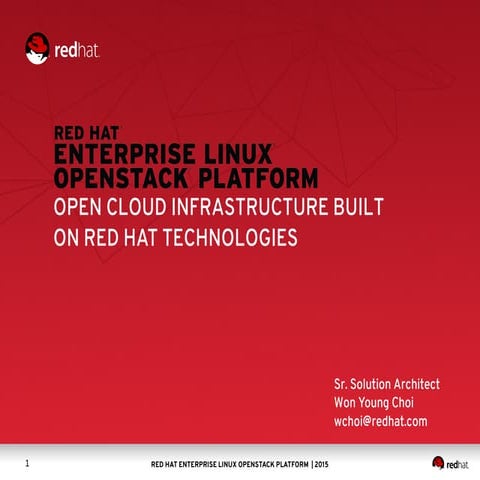 redhat.

RED HAT
ENTERPRISE LINUX
OPENSTACK PLATFORM
OPEN CLOUD INFRASTRUCTURE BUILT ON RED HAT TECHNOLOGIES

Sr. Solution Architect
Won Young Choi
wchoi@redhat.com

1

RED HAT ENTERPRISE LINUX OPENSTACK PLATFORM | 2015

redhat.